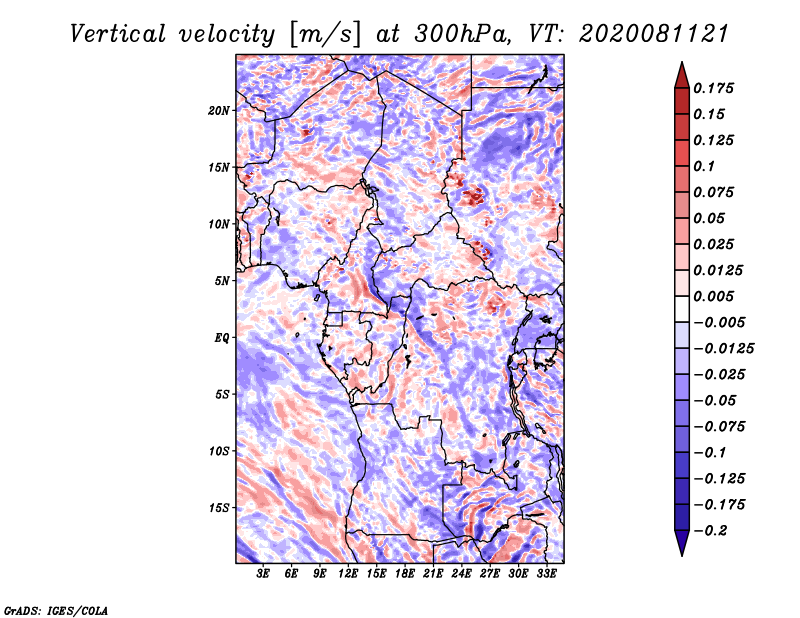 Vertical velocity [m/s] at 300hPa, VT: 2020081121

20N
15N
10N
5N
EQ
5S
10S
15S

3E 6E 9E 12E 15E 18E 21E 24E 27E 30E 33E

0.175
0.15
0.125
0.1
0.075
0.05
0.025
0.0125
0.005
−0.005
−0.0125
−0.025
−0.05
−0.075
−0.1
−0.125
−0.175
−0.2

GrADS: IGES/COLA